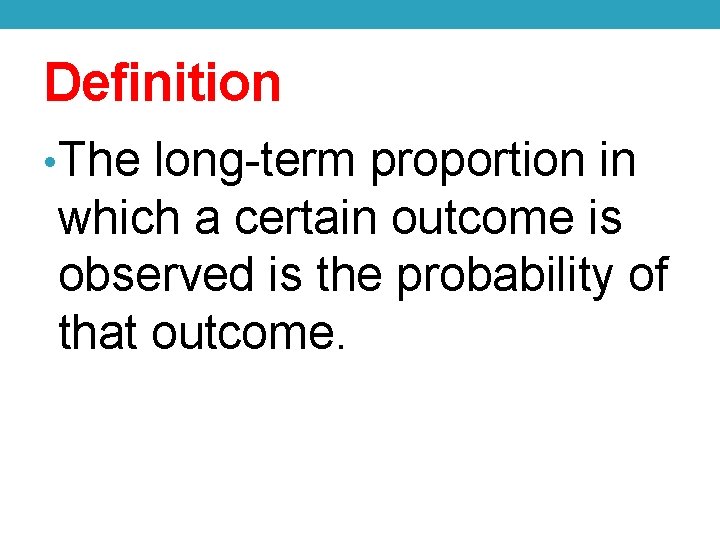 Definition

• The long-term proportion in which a certain outcome is observed is the probability of that outcome.